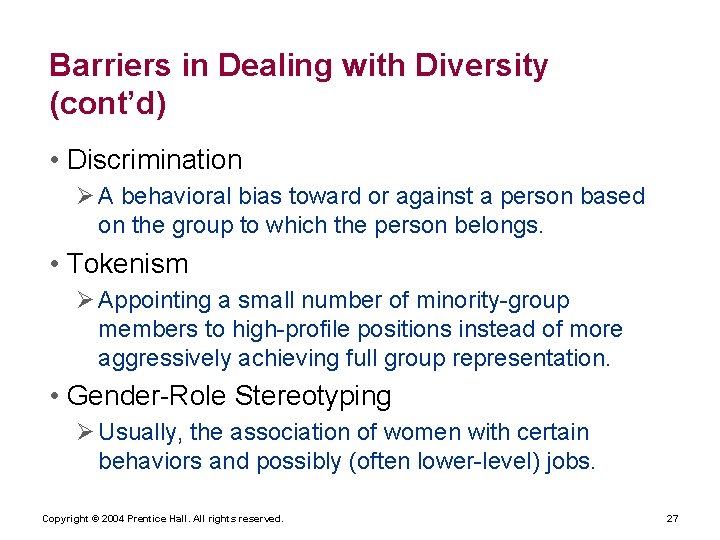 Barriers in Dealing with Diversity (cont'd)

• Discrimination
  ➢ A behavioral bias toward or against a person based on the group to which the person belongs.

• Tokenism
  ➢ Appointing a small number of minority-group members to high-profile positions instead of more aggressively achieving full group representation.

• Gender-Role Stereotyping
  ➢ Usually, the association of women with certain behaviors and possibly (often lower-level) jobs.

Copyright © 2004 Prentice Hall. All rights reserved.

27